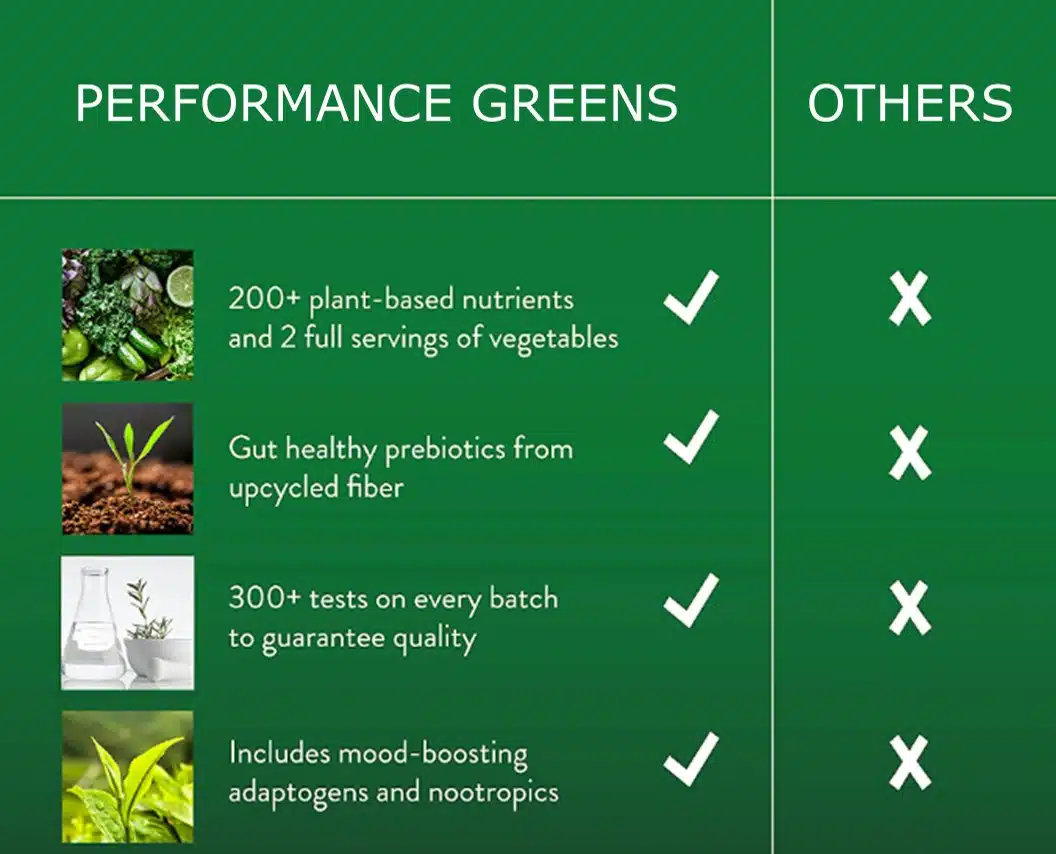 | PERFORMANCE GREENS | | OTHERS |
|---|---|---|
| 200+ plant-based nutrients and 2 full servings of vegetables | ✓ | X |
| Gut healthy prebiotics from upcycled fiber | ✓ | X |
| 300+ tests on every batch to guarantee quality | ✓ | X |
| Includes mood-boosting adaptogens and nootropics | ✓ | X |